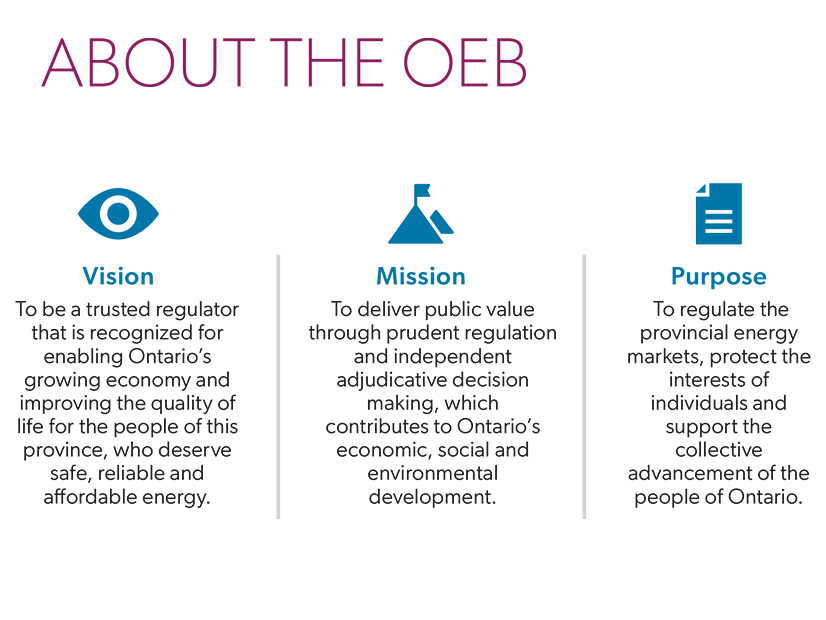 ABOUT THE OEB

Vision

To be a trusted regulator that is recognized for enabling Ontario's growing economy and improving the quality of life for the people of this province, who deserve safe, reliable and affordable energy.

Mission

To deliver public value through prudent regulation and independent adjudicative decision making, which contributes to Ontario's economic, social and environmental development.

Purpose

To regulate the provincial energy markets, protect the interests of individuals and support the collective advancement of the people of Ontario.